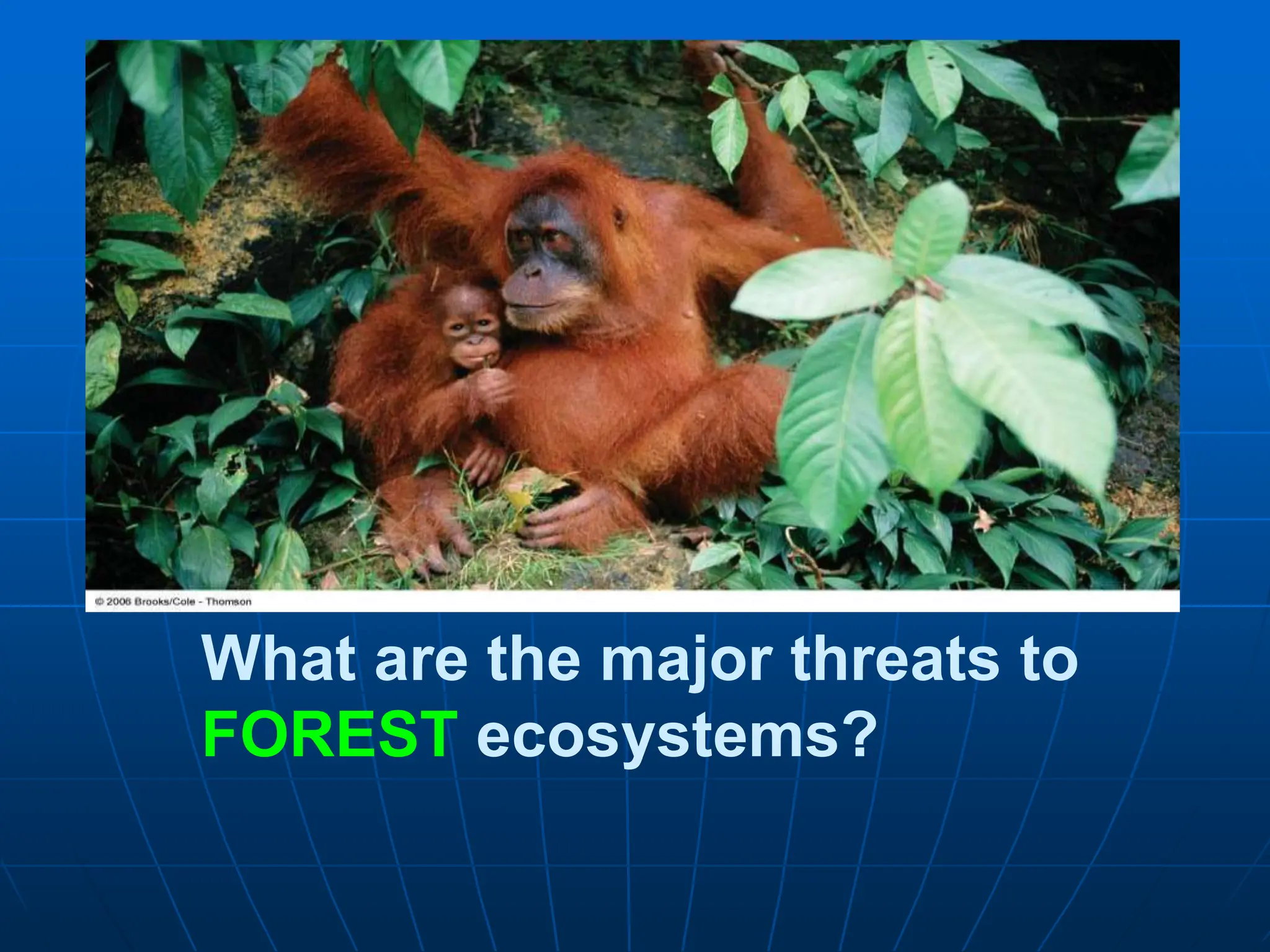 © 2006 Brooks/Cole - Thomson

What are the major threats to FOREST ecosystems?